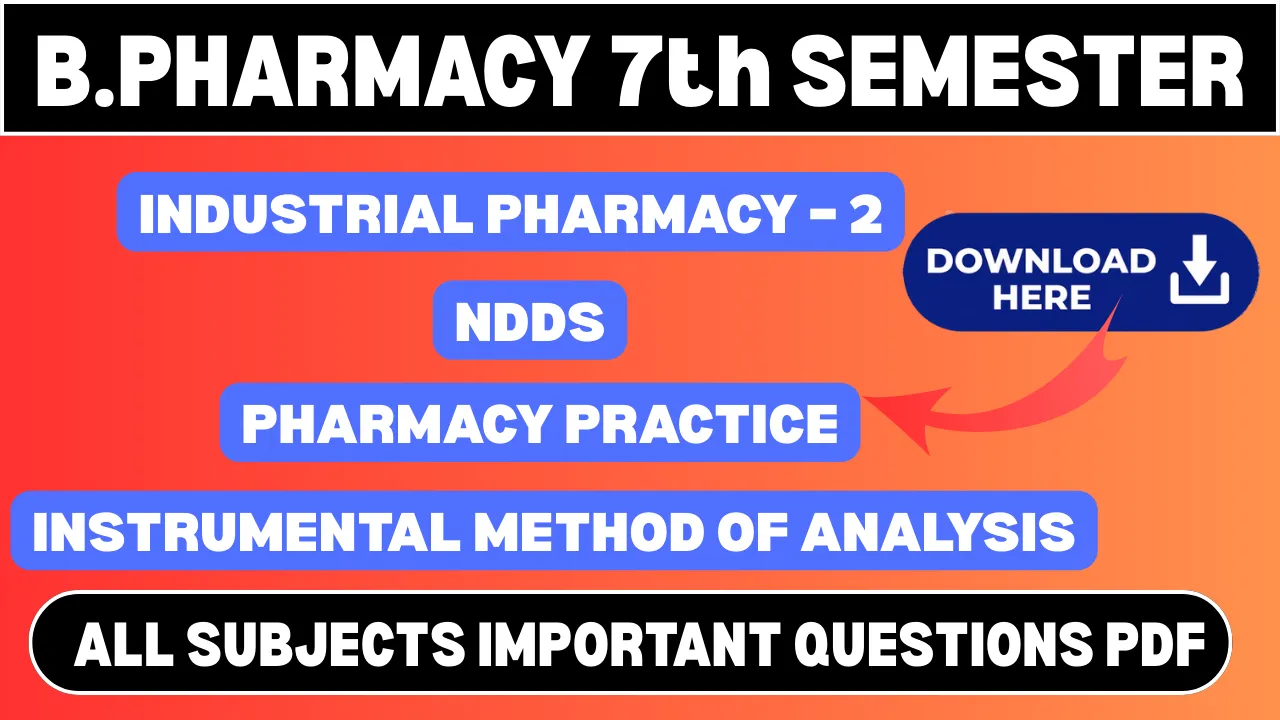 B.PHARMACY 7th SEMESTER

INDUSTRIAL PHARMACY - 2

DOWNLOAD HERE

NDDS

PHARMACY PRACTICE

INSTRUMENTAL METHOD OF ANALYSIS

ALL SUBJECTS IMPORTANT QUESTIONS PDF